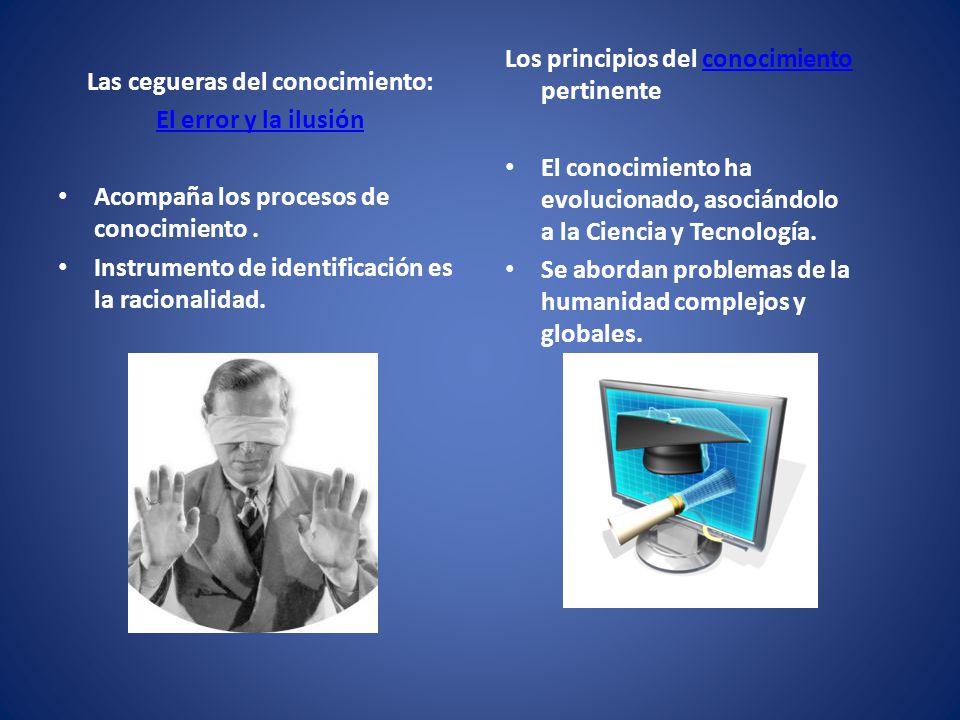 Las cegueras del conocimiento:
El error y la ilusión

• Acompaña los procesos de conocimiento .
• Instrumento de identificación es la racionalidad.

Los principios del conocimiento pertinente

• El conocimiento ha evolucionado, asociándolo a la Ciencia y Tecnología.
• Se abordan problemas de la humanidad complejos y globales.